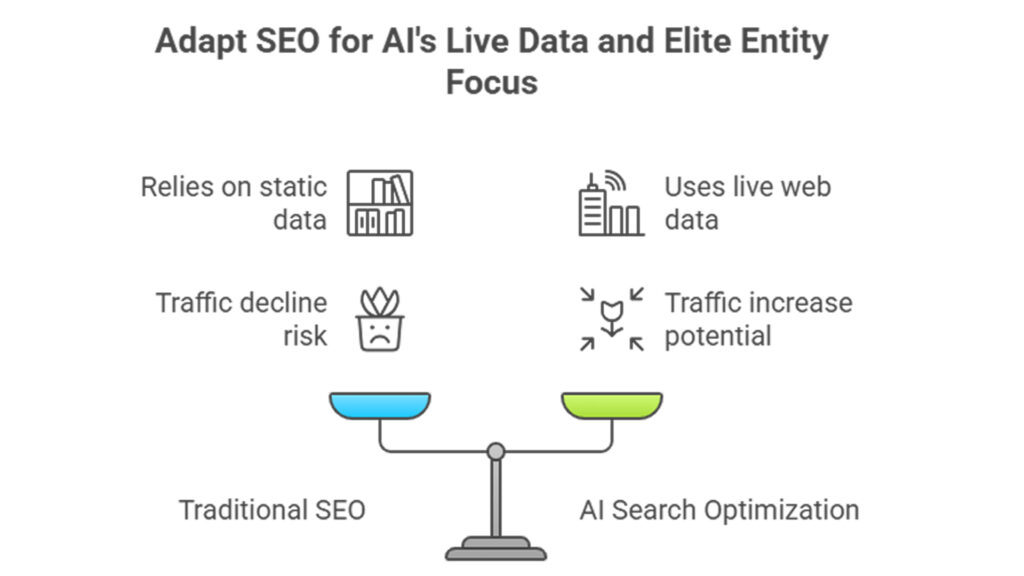 Adapt SEO for AI's Live Data and Elite Entity Focus

Relies on static data

Uses live web data

Traffic decline risk

Traffic increase potential

Traditional SEO

AI Search Optimization